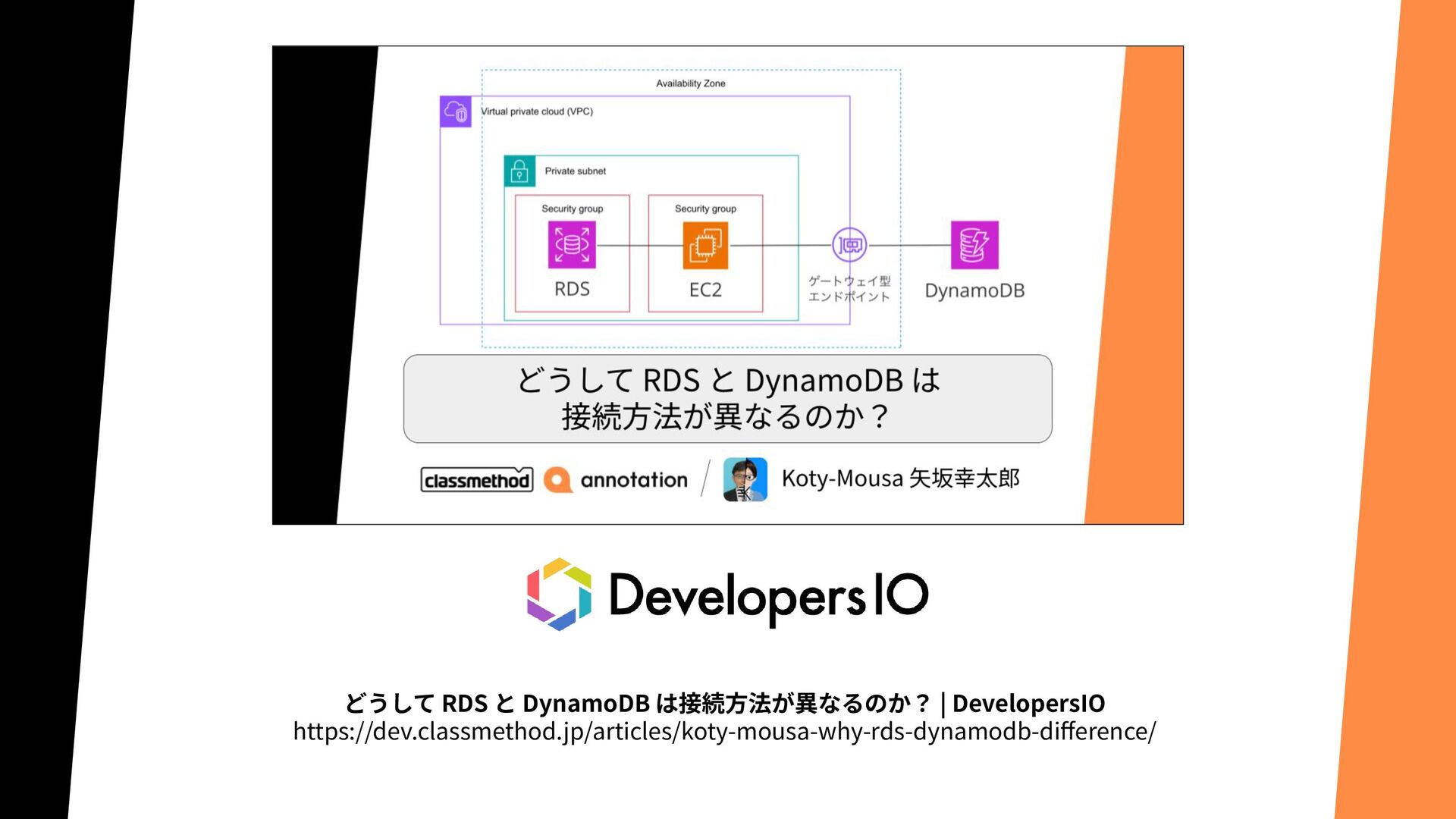 Availability Zone

Virtual private cloud (VPC)

Private subnet

Security group

RDS

Security group

EC2

ゲートウェイ型
エンドポイント

DynamoDB

どうして RDS と DynamoDB は
接続方法が異なるのか？

classmethod annotation / Koty-Mousa 矢坂幸太郎

DevelopersIO

どうして RDS と DynamoDB は接続方法が異なるのか？ | DevelopersIO
https://dev.classmethod.jp/articles/koty-mousa-why-rds-dynamodb-difference/